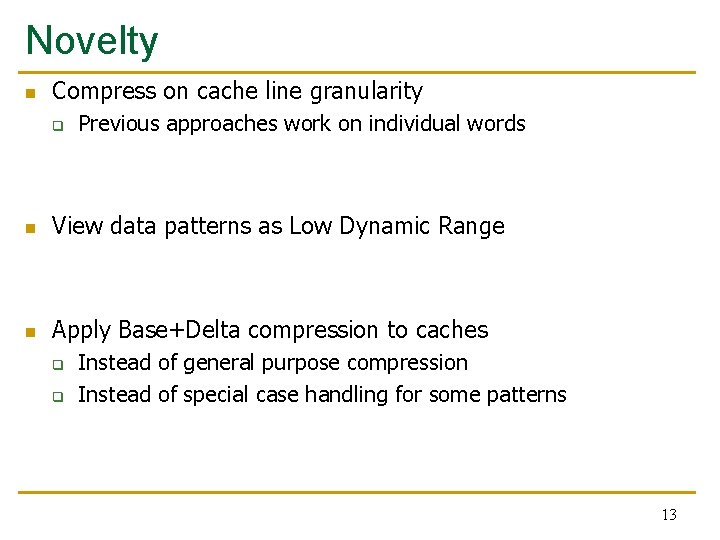 Novelty

Compress on cache line granularity

Previous approaches work on individual words

View data patterns as Low Dynamic Range

Apply Base+Delta compression to caches

Instead of general purpose compression

Instead of special case handling for some patterns

13